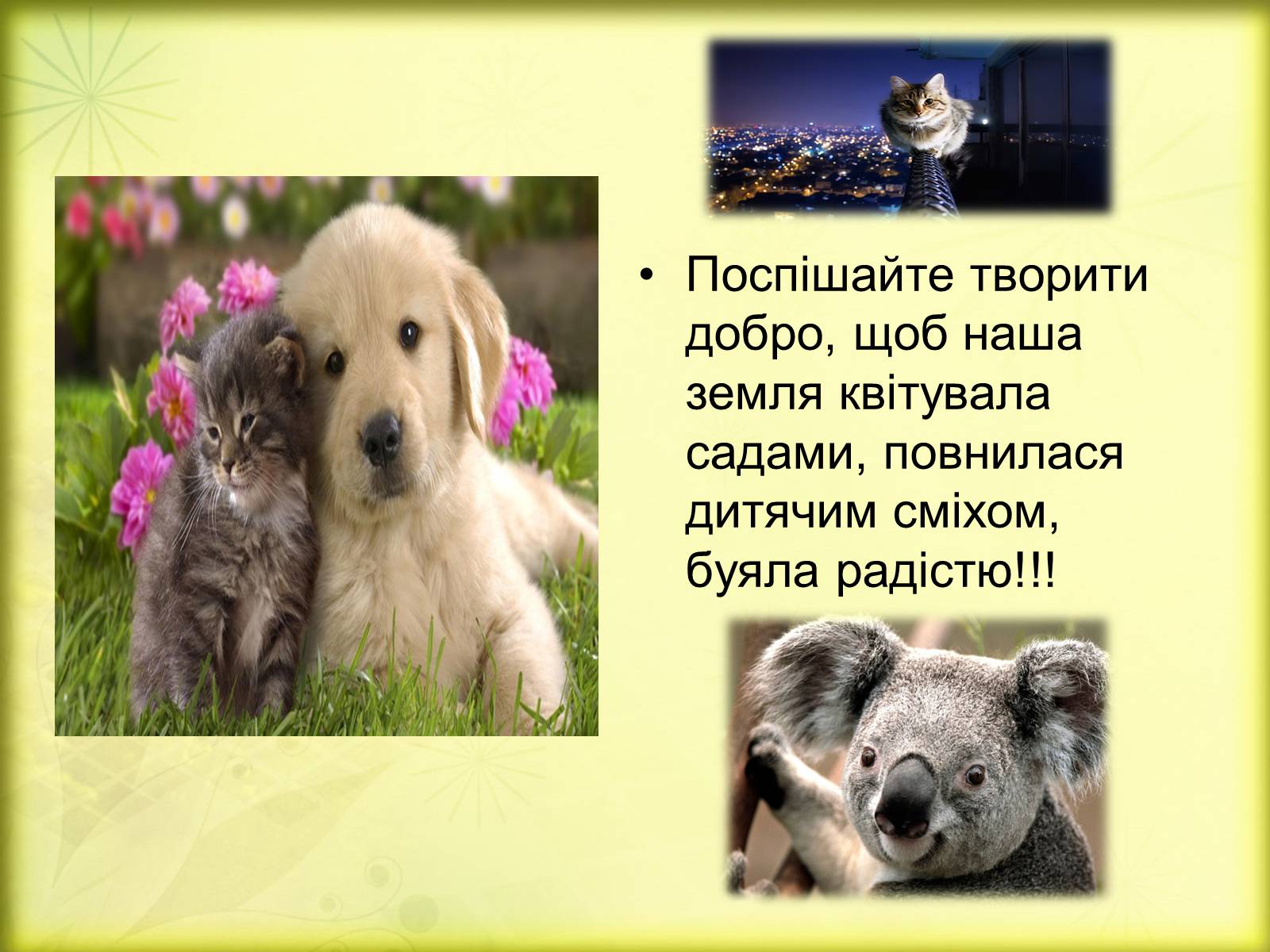 • Поспішайте творити добро, щоб наша земля квітувала садами, повнилася дитячим сміхом, буяла радістю!!!